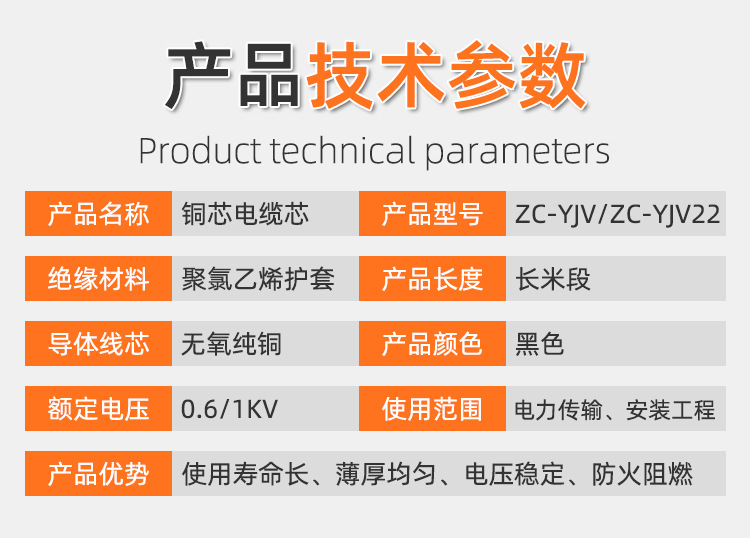 产品技术参数

Product technical parameters

| 产品名称 | 铜芯电缆芯 | 产品型号 | ZC-YJV/ZC-YJV22 |
|---|---|---|---|
| 绝缘材料 | 聚氯乙烯护套 | 产品长度 | 长米段 |
| 导体线芯 | 无氧纯铜 | 产品颜色 | 黑色 |
| 额定电压 | 0.6/1KV | 使用范围 | 电力传输、安装工程 |
| 产品优势 | 使用寿命长、薄厚均匀、电压稳定、防火阻燃 | | |